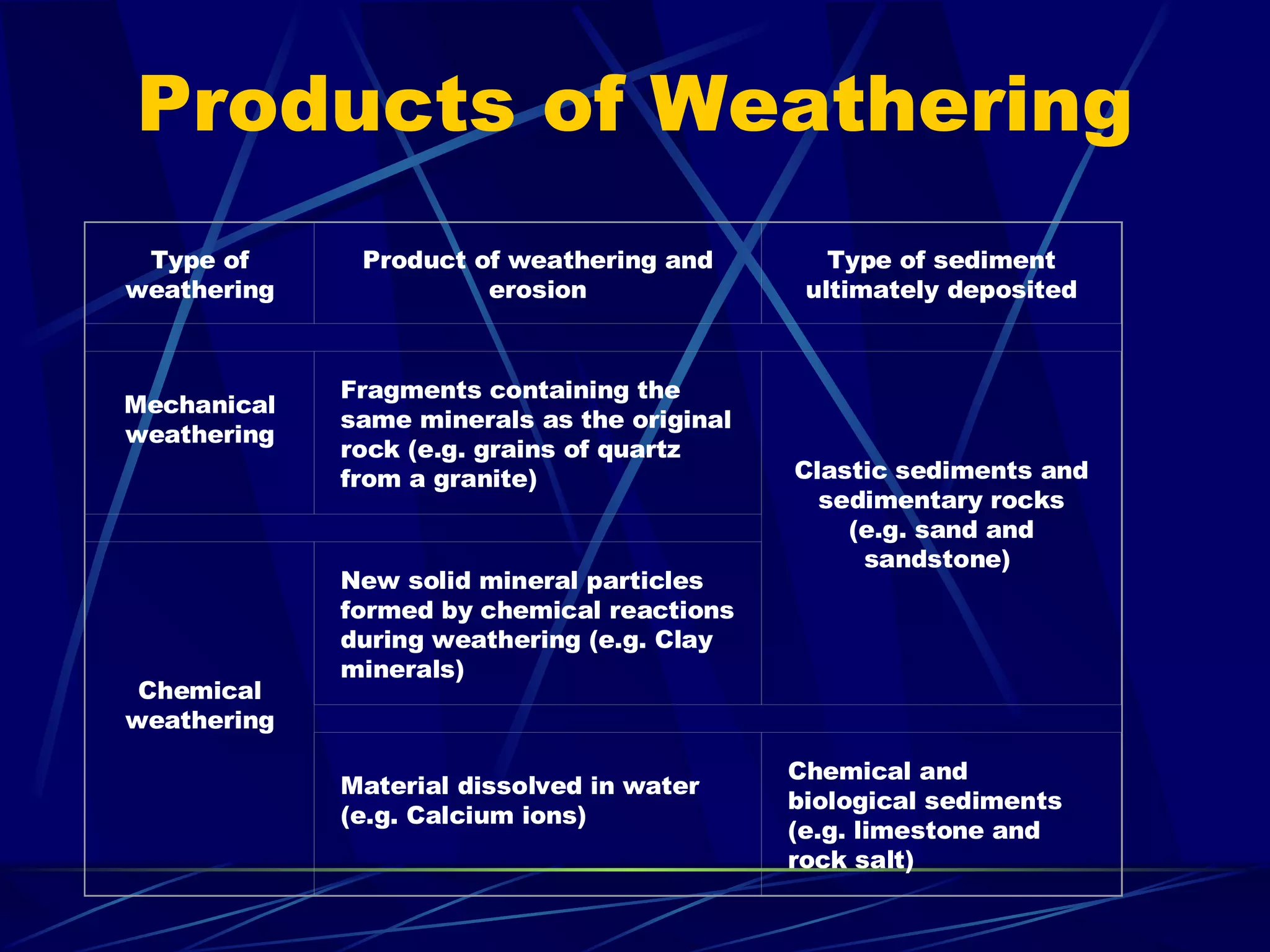 Products of Weathering

| Type of weathering | Product of weathering and erosion | Type of sediment ultimately deposited |
|---|---|---|
| Mechanical weathering | Fragments containing the same minerals as the original rock (e.g. grains of quartz from a granite) | Clastic sediments and sedimentary rocks (e.g. sand and sandstone) |
| Chemical weathering | New solid mineral particles formed by chemical reactions during weathering (e.g. Clay minerals) | |
| | Material dissolved in water (e.g. Calcium ions) | Chemical and biological sediments (e.g. limestone and rock salt) |